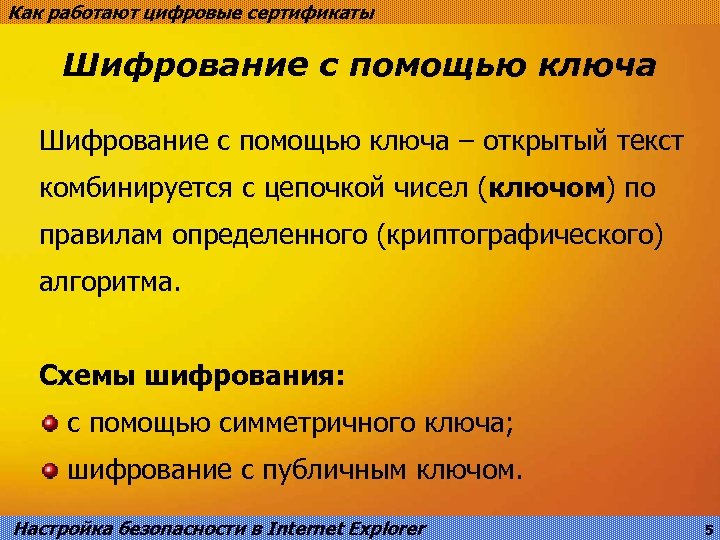 Как работают цифровые сертификаты

Шифрование с помощью ключа

Шифрование с помощью ключа – открытый текст комбинируется с цепочкой чисел (ключом) по правилам определенного (криптографического) алгоритма.

Схемы шифрования:

с помощью симметричного ключа;

шифрование с публичным ключом.

Настройка безопасности в Internet Explorer

5